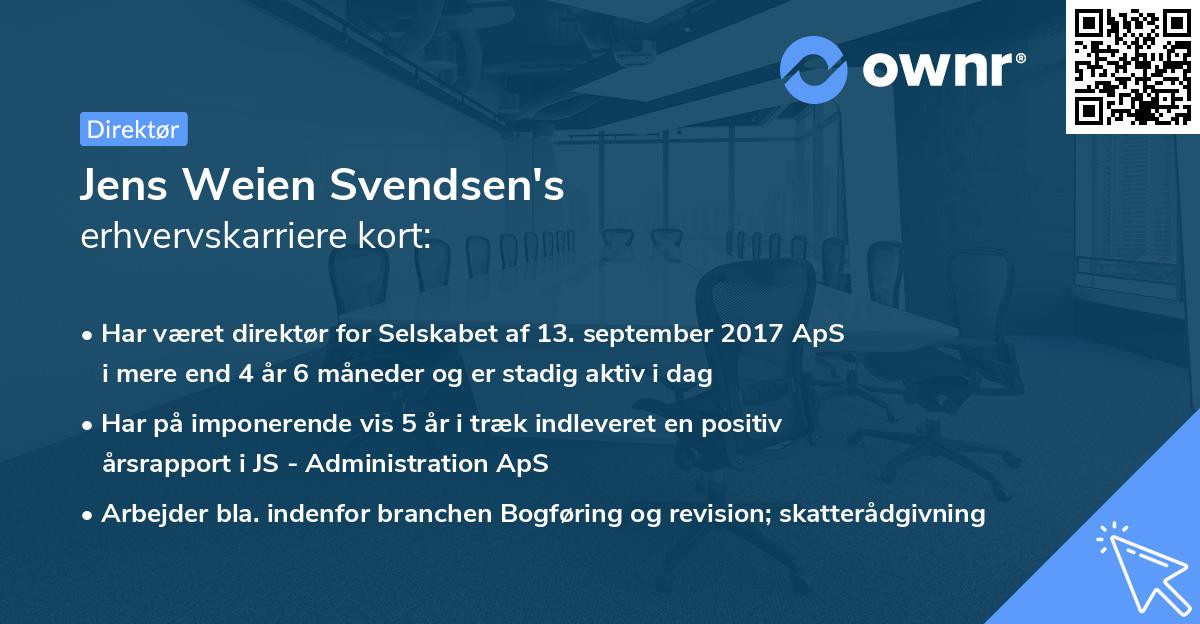 ownr®

Direktør

Jens Weien Svendsen's
erhvervskarriere kort:

• Har været direktør for Selskabet af 13. september 2017 ApS i mere end 4 år 6 måneder og er stadig aktiv i dag

• Har på imponerende vis 5 år i træk indleveret en positiv årsrapport i JS - Administration ApS

• Arbejder bla. indenfor branchen Bogføring og revision; skatterådgivning